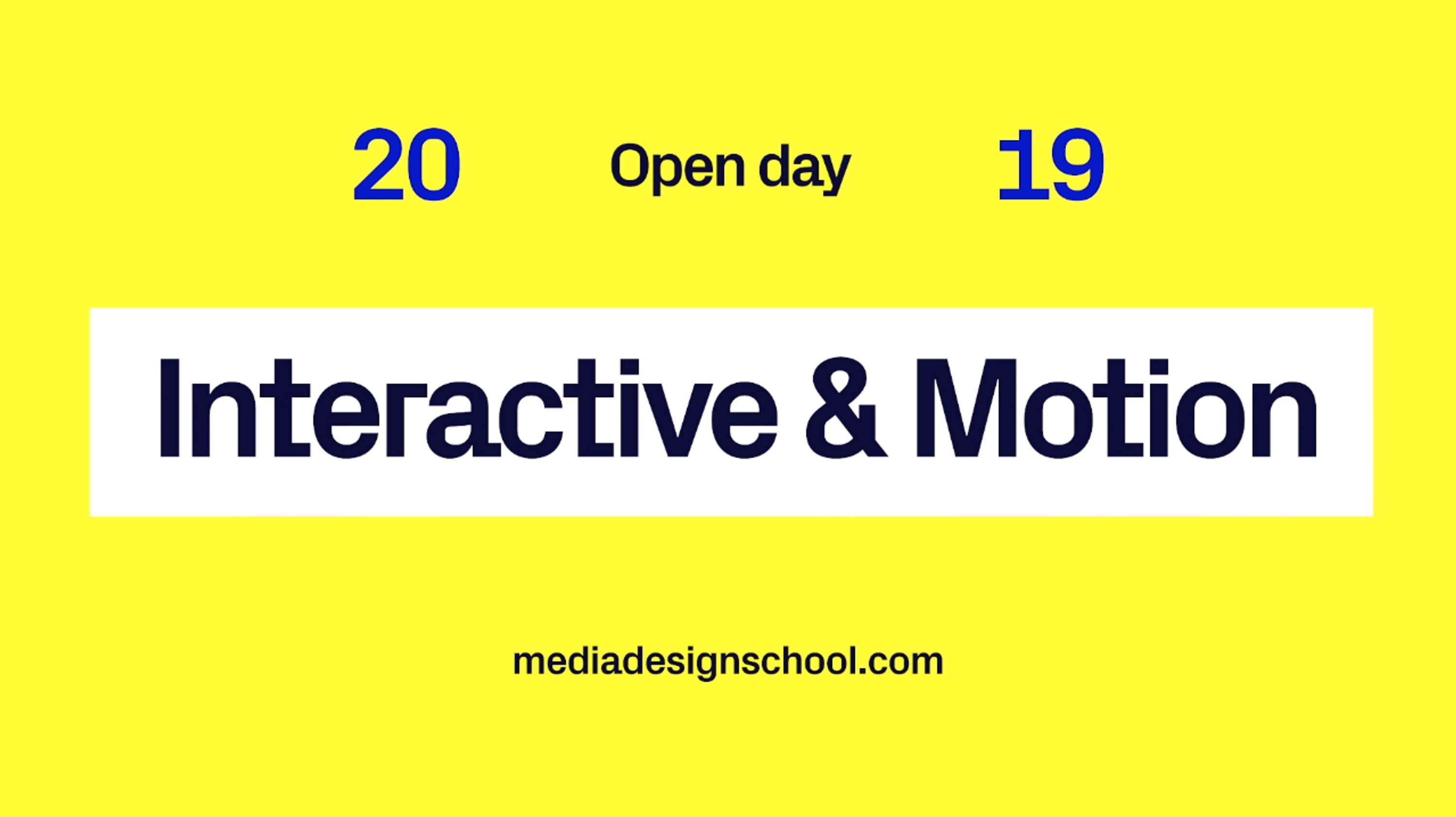 20 Open day 19

Interactive & Motion

mediadesignschool.com